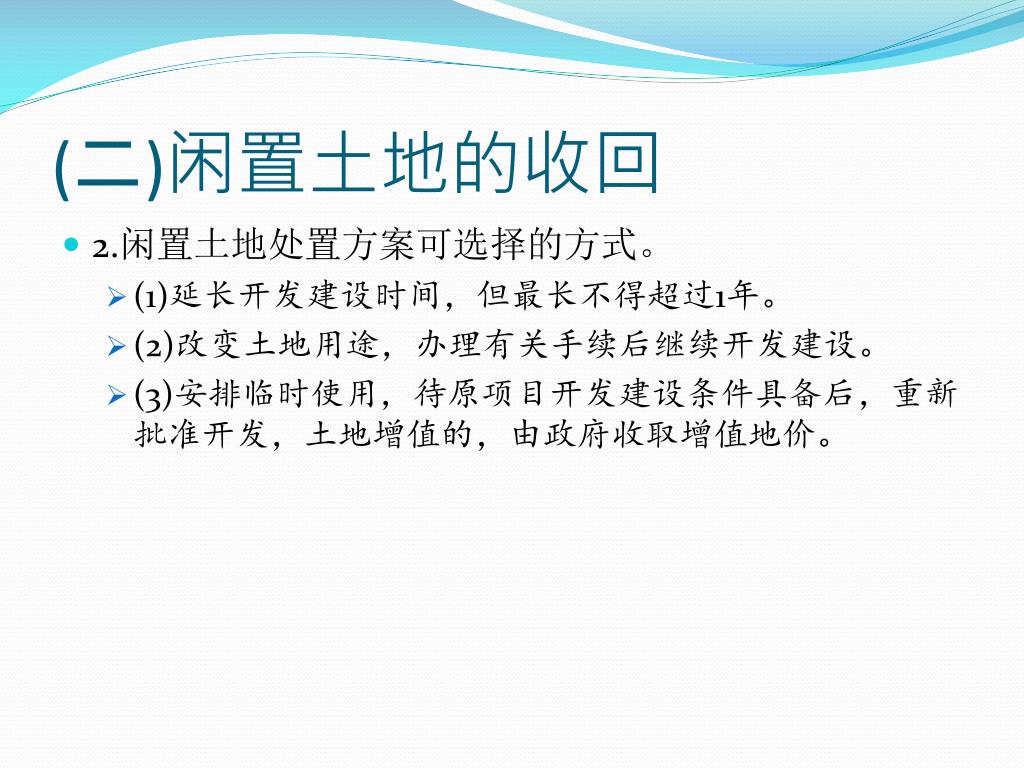 (二)闲置土地的收回

2.闲置土地处置方案可选择的方式。

(1)延长开发建设时间，但最长不得超过1年。

(2)改变土地用途，办理有关手续后继续开发建设。

(3)安排临时使用，待原项目开发建设条件具备后，重新批准开发，土地增值的，由政府收取增值地价。